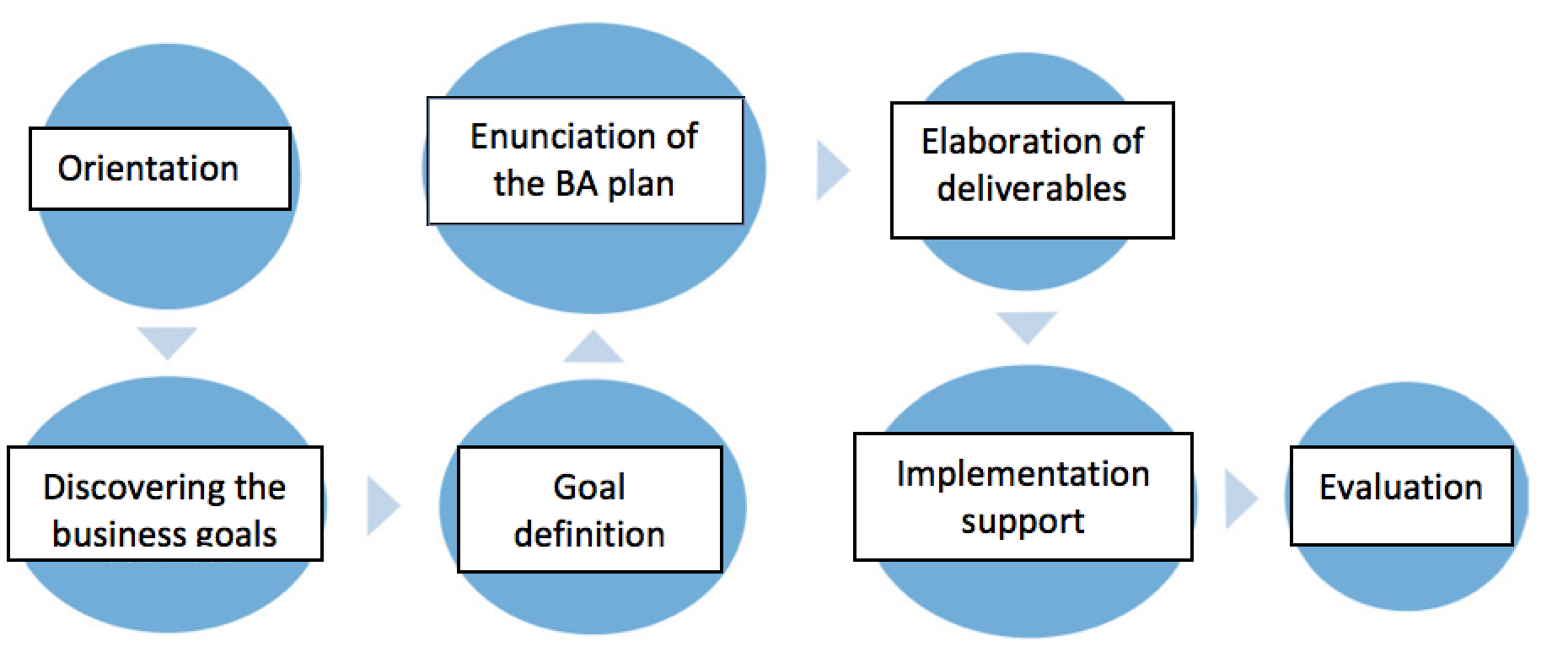 Orientation

Discovering the business goals

Goal definition

Enunciation of the BA plan

Elaboration of deliverables

Implementation support

Evaluation